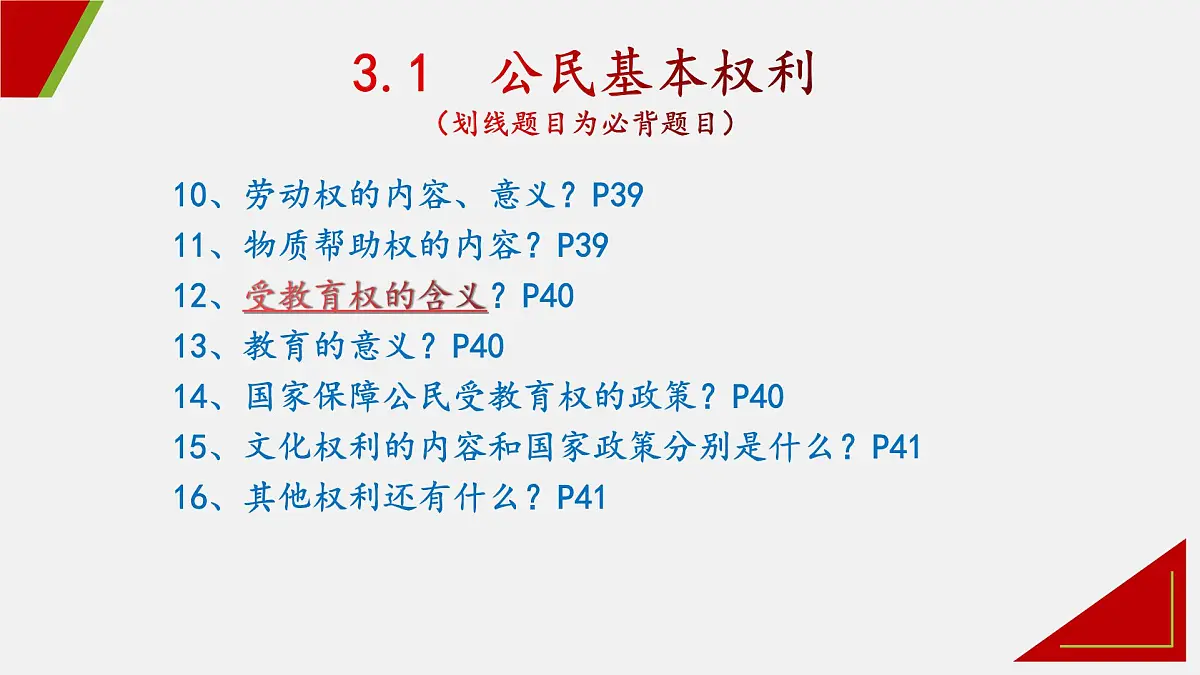 3.1 公民基本权利
（划线题目为必背题目）

10、劳动权的内容、意义？P39
11、物质帮助权的内容？P39
12、受教育权的含义？P40
13、教育的意义？P40
14、国家保障公民受教育权的政策？P40
15、文化权利的内容和国家政策分别是什么？P41
16、其他权利还有什么？P41